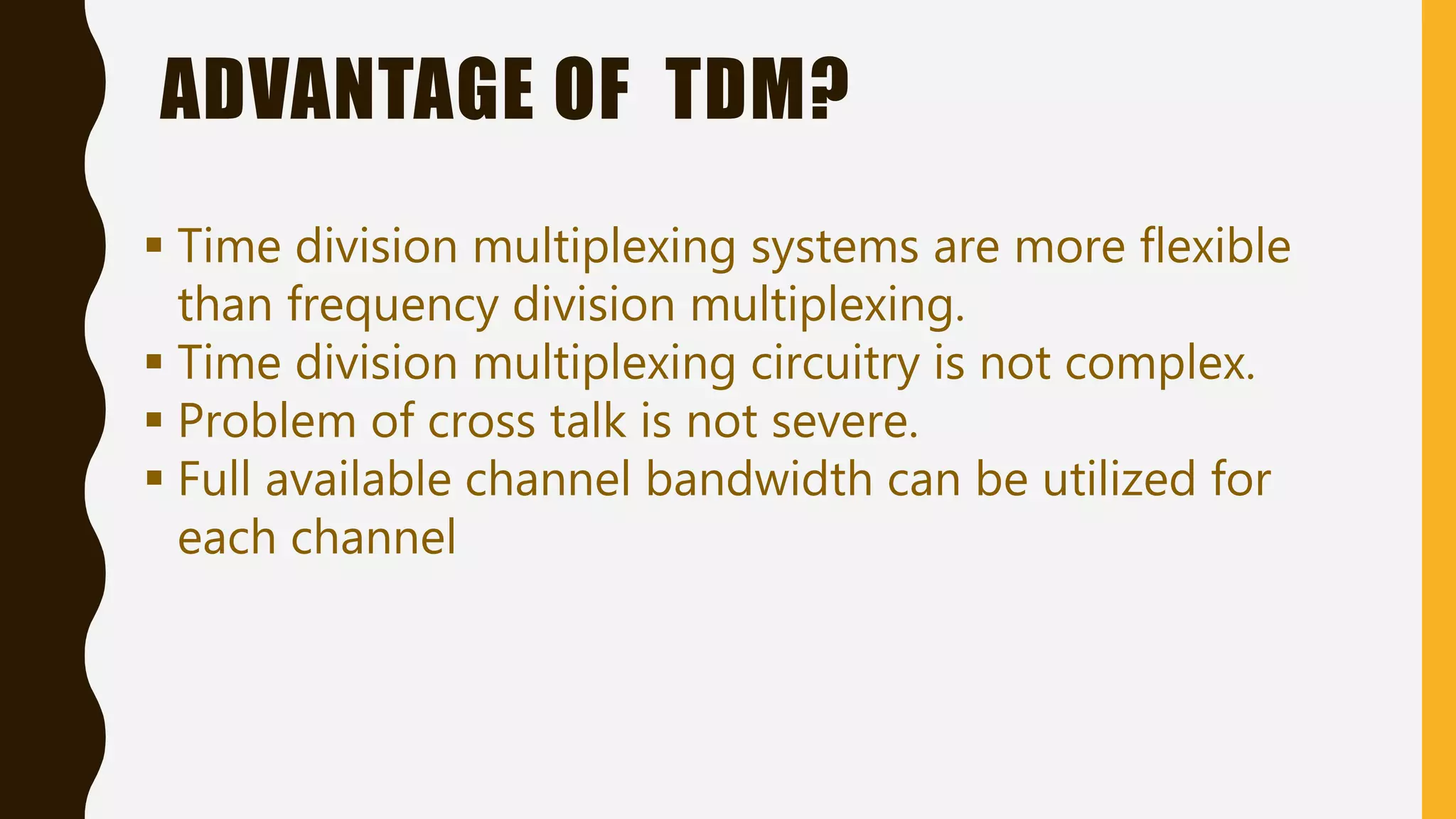 ADVANTAGE OF TDM?

▪ Time division multiplexing systems are more flexible than frequency division multiplexing.
▪ Time division multiplexing circuitry is not complex.
▪ Problem of cross talk is not severe.
▪ Full available channel bandwidth can be utilized for each channel